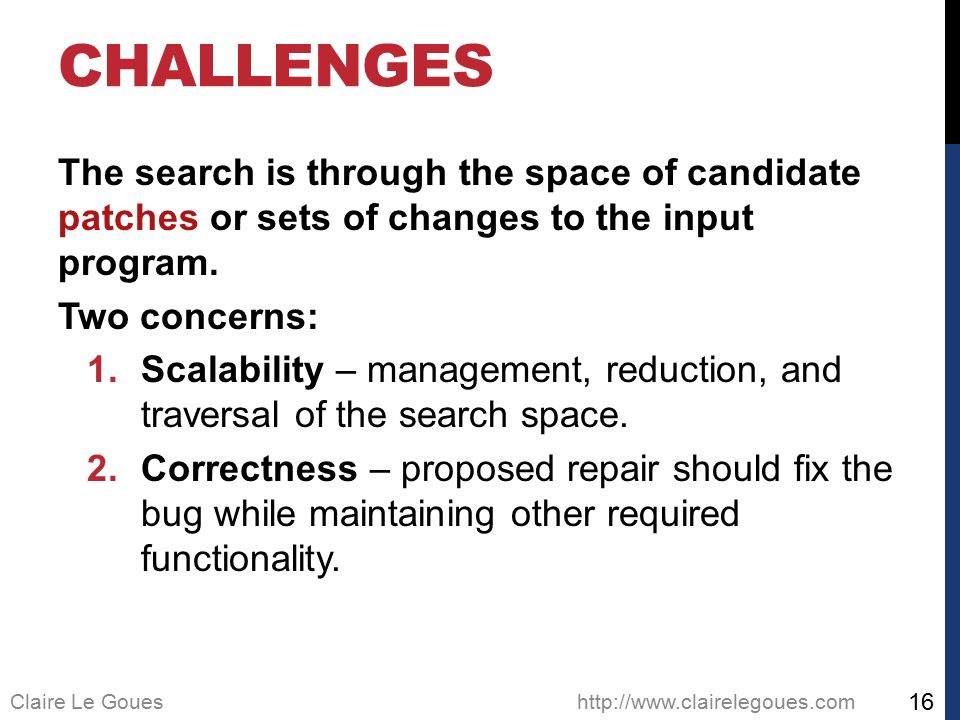 CHALLENGES

The search is through the space of candidate patches or sets of changes to the input program.

Two concerns:

1. Scalability – management, reduction, and traversal of the search space.
2. Correctness – proposed repair should fix the bug while maintaining other required functionality.

Claire Le Goues http://www.clairelegoues.com 16